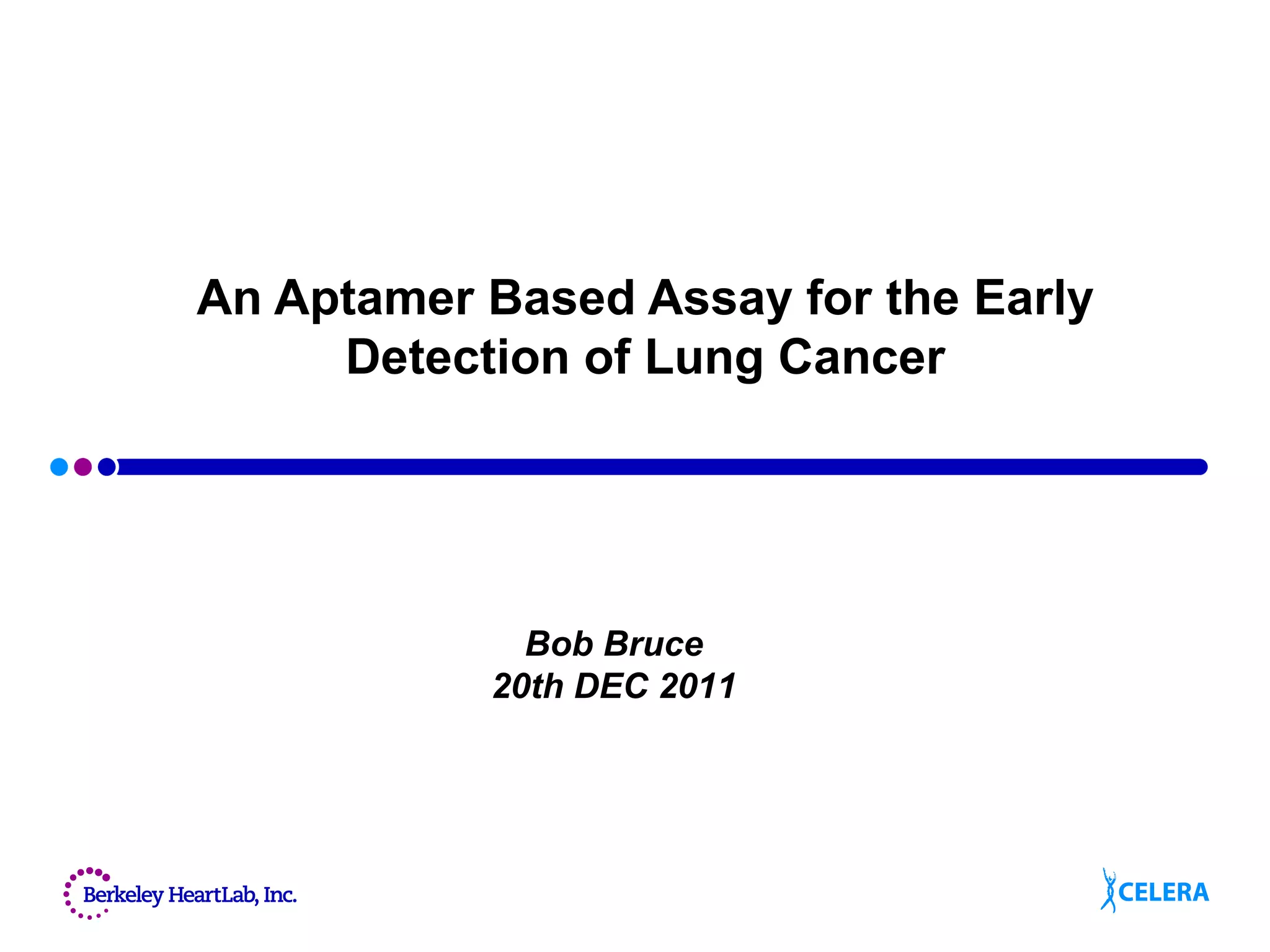 An Aptamer Based Assay for the Early Detection of Lung Cancer

Bob Bruce
20th DEC 2011

Berkeley HeartLab, Inc.

CELERA